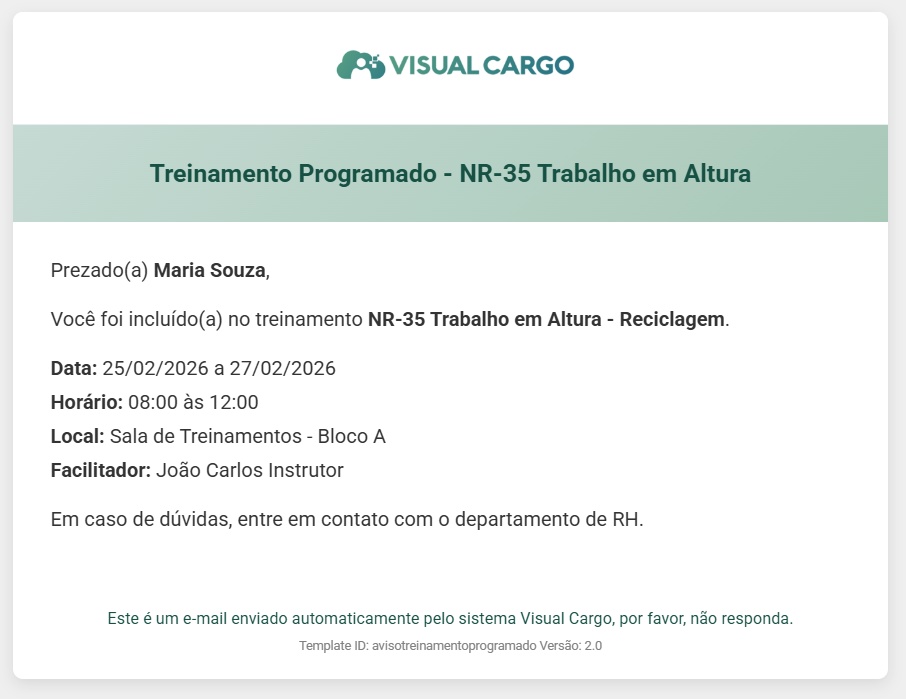 VISUAL CARGO

Treinamento Programado - NR-35 Trabalho em Altura

Prezado(a) Maria Souza,

Você foi incluído(a) no treinamento NR-35 Trabalho em Altura - Reciclagem.

Data: 25/02/2026 a 27/02/2026
Horário: 08:00 às 12:00
Local: Sala de Treinamentos - Bloco A
Facilitador: João Carlos Instrutor

Em caso de dúvidas, entre em contato com o departamento de RH.

Este é um e-mail enviado automaticamente pelo sistema Visual Cargo, por favor, não responda.

Template ID: avisotreinamentoprogramado Versão: 2.0